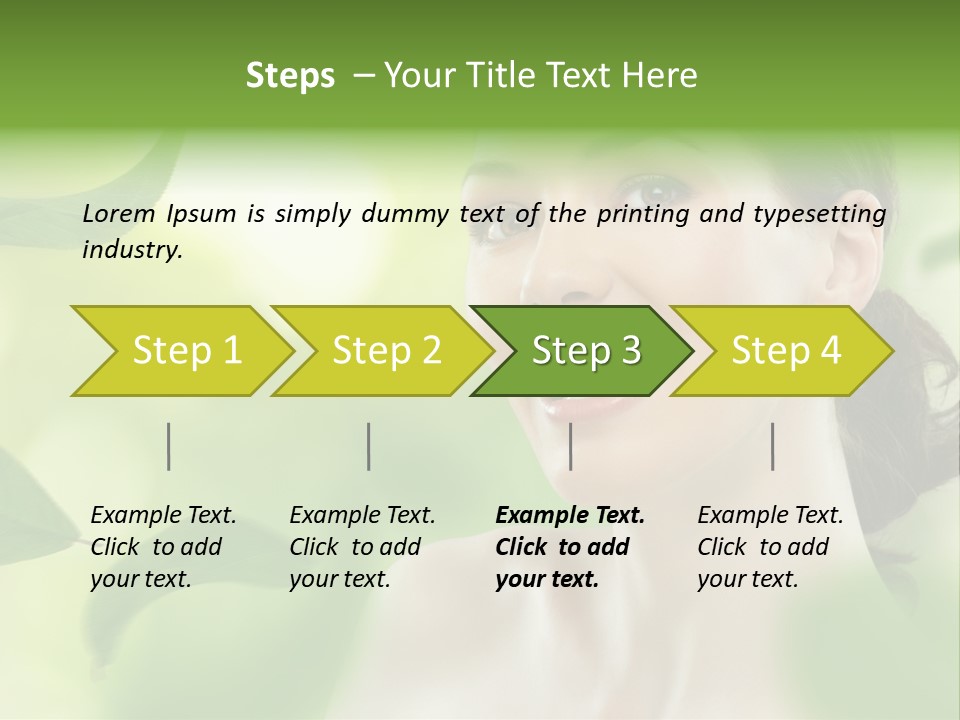 Steps – Your Title Text Here

Lorem Ipsum is simply dummy text of the printing and typesetting industry.

Step 1

Step 2

Step 3

Step 4

Example Text. Click to add your text.

Example Text. Click to add your text.

Example Text. Click to add your text.

Example Text. Click to add your text.